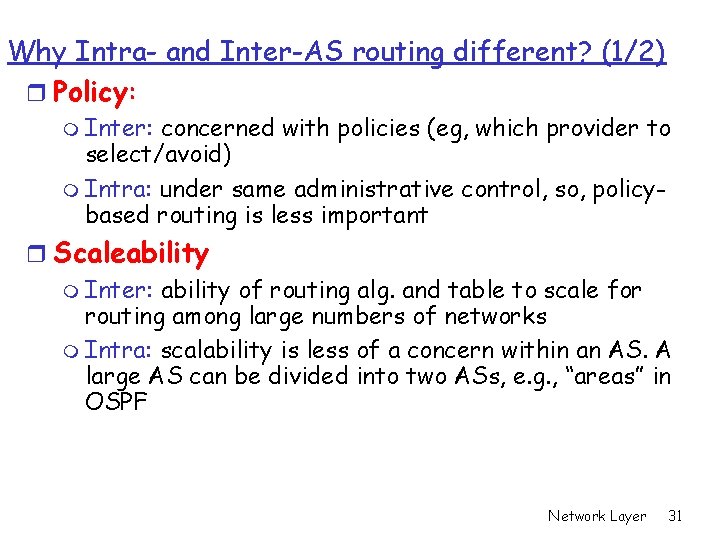 Why Intra- and Inter-AS routing different? (1/2)

Policy:

Inter: concerned with policies (eg, which provider to select/avoid)

Intra: under same administrative control, so, policy-based routing is less important

Scaleability

Inter: ability of routing alg. and table to scale for routing among large numbers of networks

Intra: scalability is less of a concern within an AS. A large AS can be divided into two ASs, e.g., “areas” in OSPF

Network Layer 31